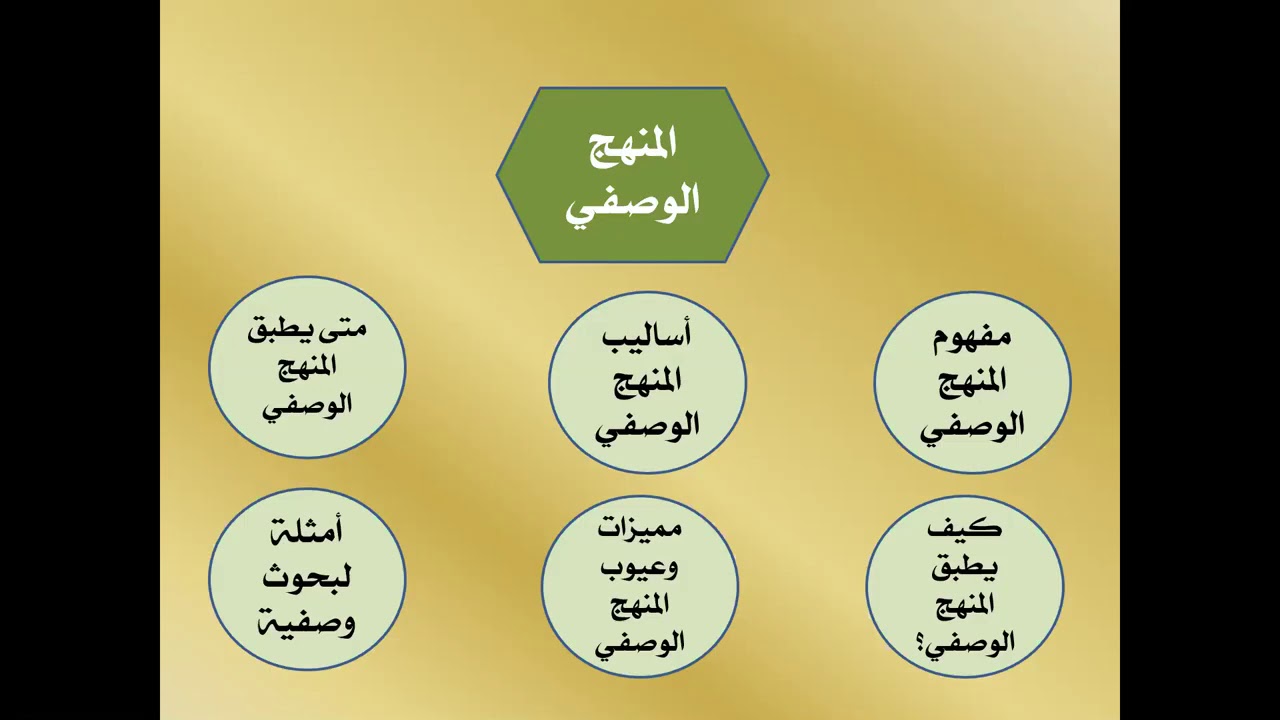 المنهج الوصفي

مفهوم المنهج الوصفي

أساليب المنهج الوصفي

متى يطبق المنهج الوصفي

كيف يطبق المنهج الوصفي؟

مميزات وعيوب المنهج الوصفي

أمثلة لبحوث وصفية